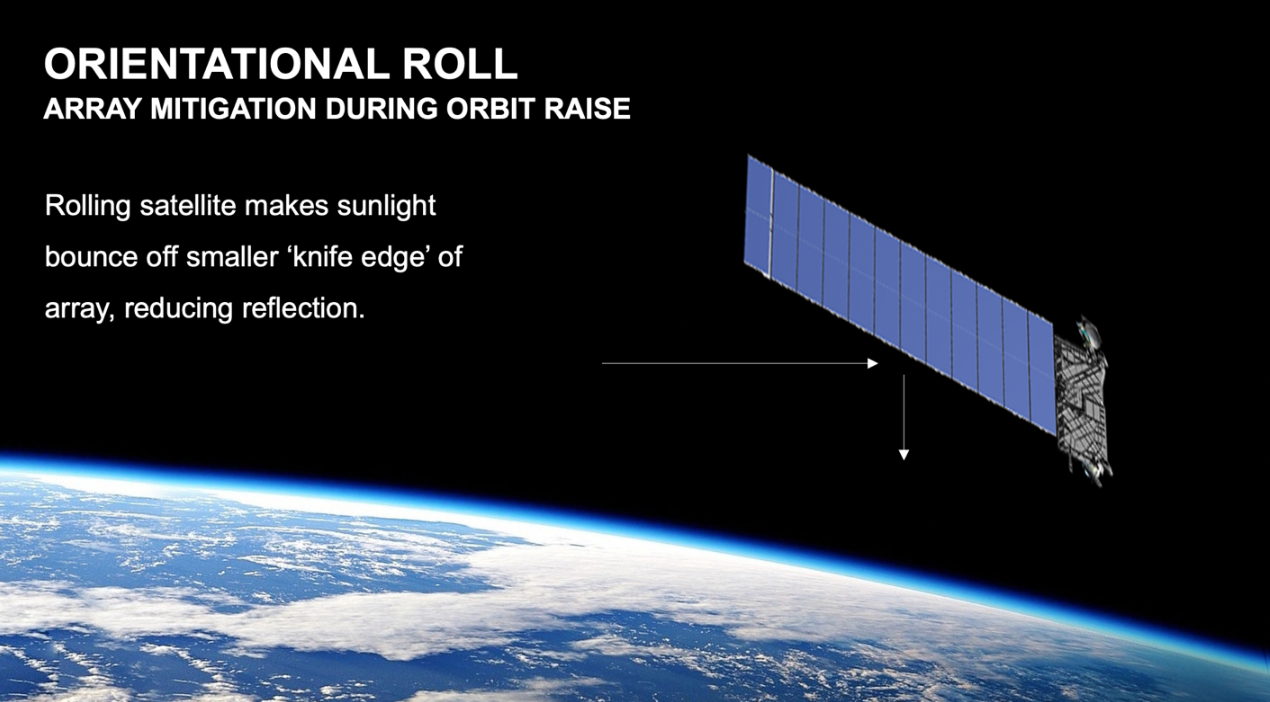 ORIENTATIONAL ROLL
ARRAY MITIGATION DURING ORBIT RAISE

Rolling satellite makes sunlight bounce off smaller ‘knife edge’ of array, reducing reflection.